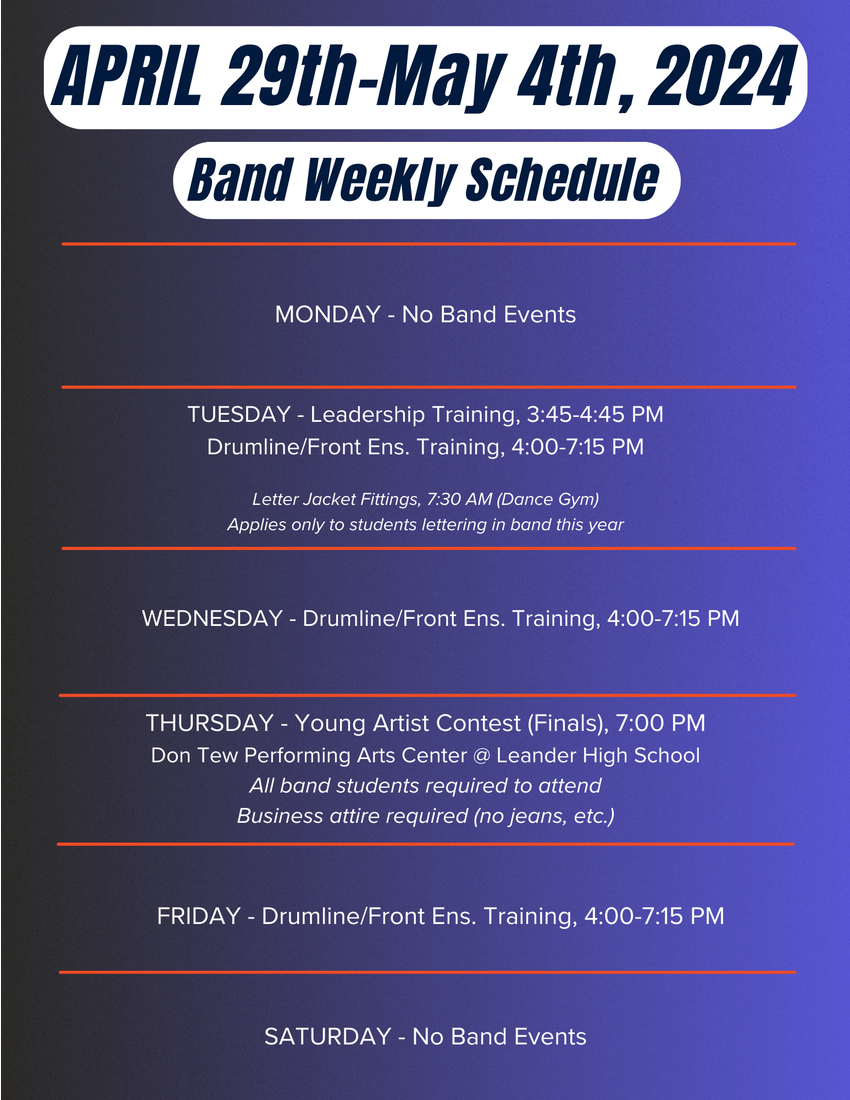 APRIL 29th-May 4th, 2024

Band Weekly Schedule

MONDAY - No Band Events

TUESDAY - Leadership Training, 3:45-4:45 PM
Drumline/Front Ens. Training, 4:00-7:15 PM

Letter Jacket Fittings, 7:30 AM (Dance Gym)
Applies only to students lettering in band this year

WEDNESDAY - Drumline/Front Ens. Training, 4:00-7:15 PM

THURSDAY - Young Artist Contest (Finals), 7:00 PM
Don Tew Performing Arts Center @ Leander High School
All band students required to attend
Business attire required (no jeans, etc.)

FRIDAY - Drumline/Front Ens. Training, 4:00-7:15 PM

SATURDAY - No Band Events